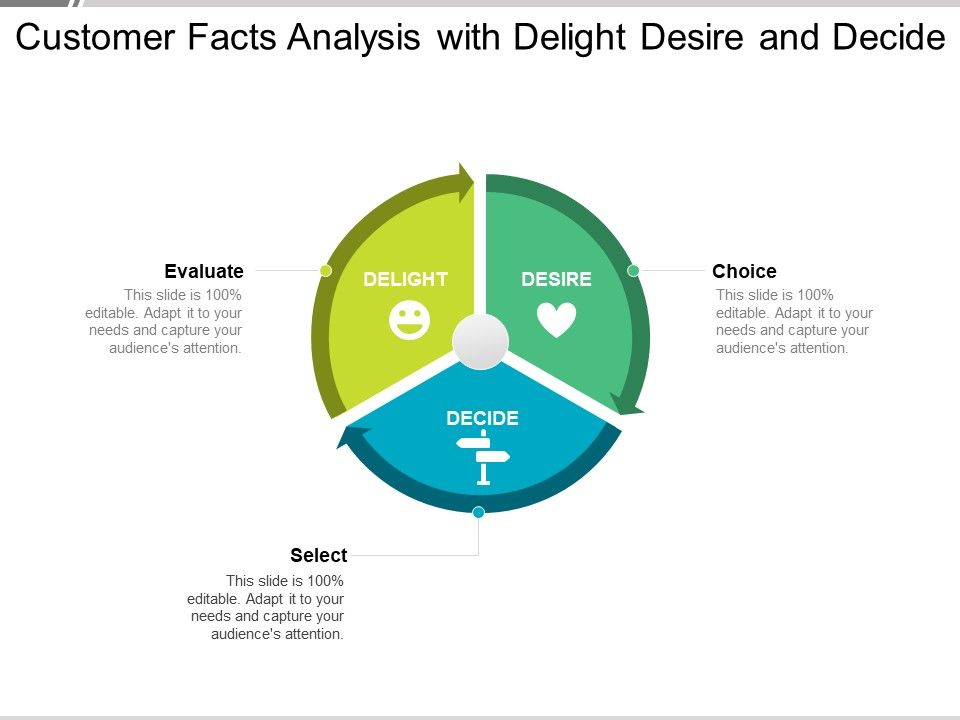 Customer Facts Analysis with Delight Desire and Decide

Evaluate
This slide is 100% editable. Adapt it to your needs and capture your audience's attention.

DELIGHT

DESIRE

Choice
This slide is 100% editable. Adapt it to your needs and capture your audience's attention.

DECIDE

Select
This slide is 100% editable. Adapt it to your needs and capture your audience's attention.